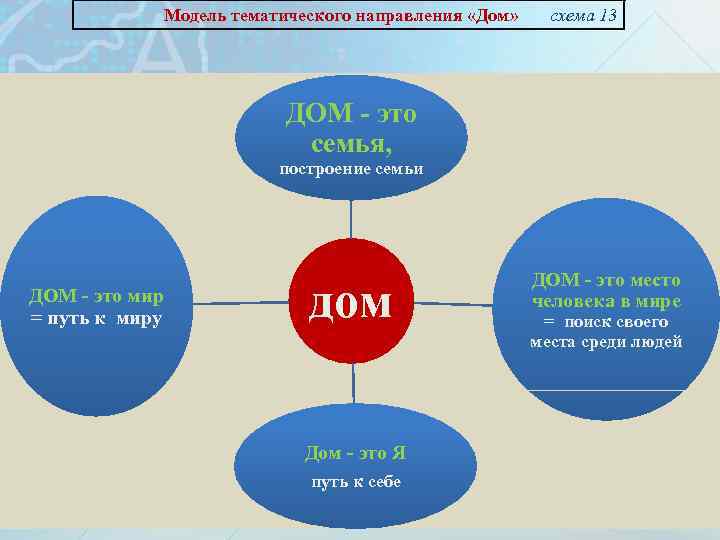 Модель тематического направления «Дом» схема 13

ДОМ - это семья,
построение семьи

ДОМ - это мир
= путь к миру

ДОМ

ДОМ - это место человека в мире
= поиск своего места среди людей

Дом - это Я
путь к себе